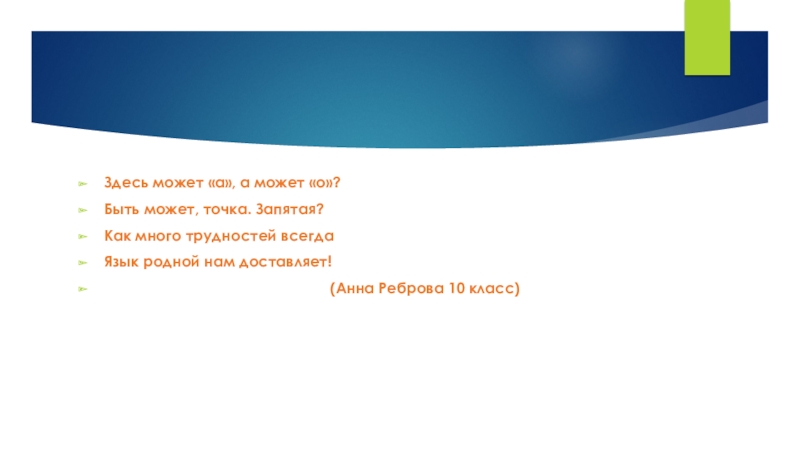 Здесь может «а», а может «о»?
Быть может, точка. Запятая?
Как много трудностей всегда
Язык родной нам доставляет!
(Анна Реброва 10 класс)